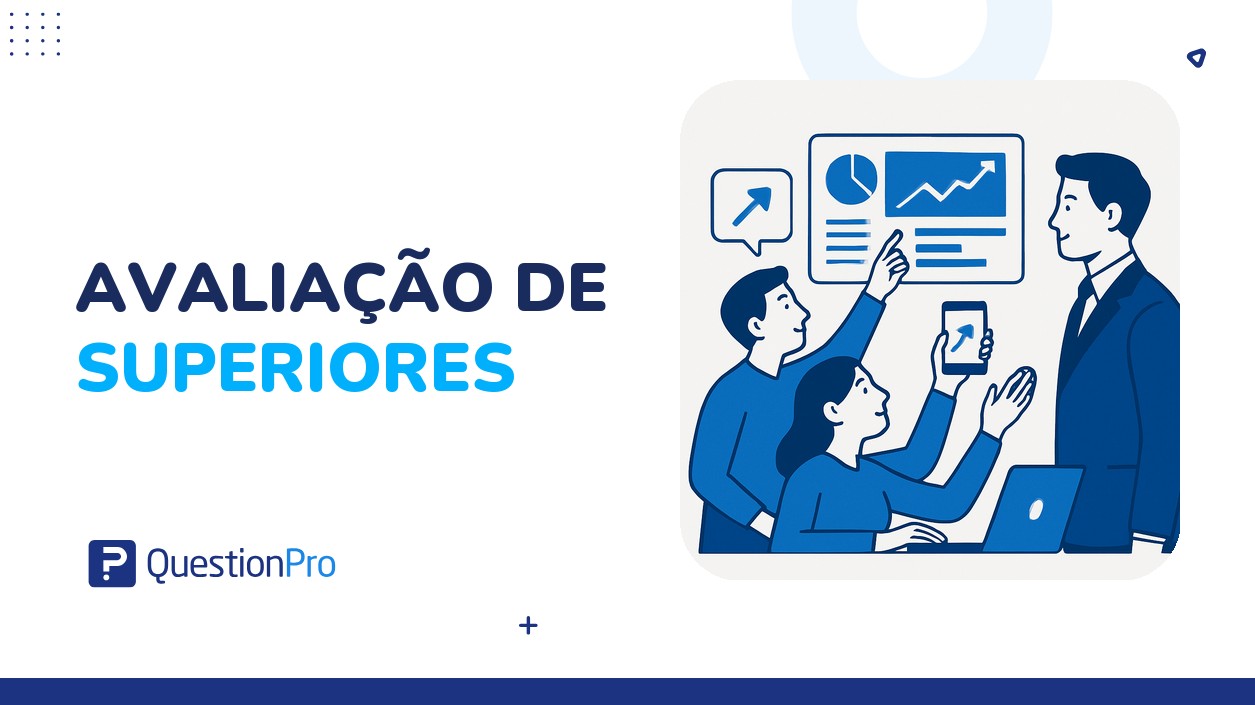 AVALIAÇÃO DE
SUPERIORES

QuestionPro